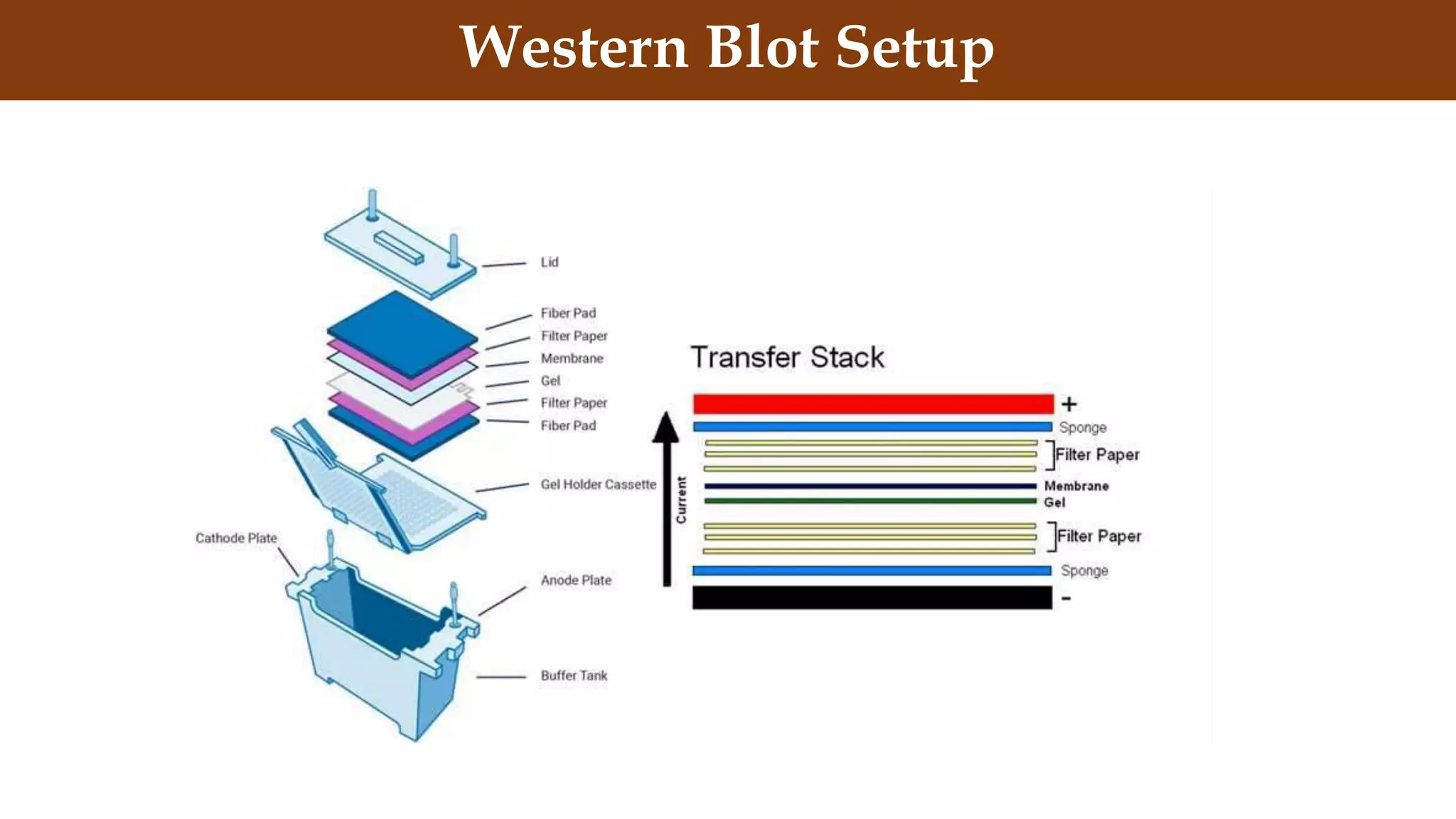 Western Blot Setup

Lid

Fiber Pad

Filter Paper

Membrane

Gel

Filter Paper

Fiber Pad

Gel Holder Cassette

Cathode Plate

Anode Plate

Buffer Tank

Transfer Stack

+

Sponge

Filter Paper

Membrane

Gel

Filter Paper

Sponge

-

Current